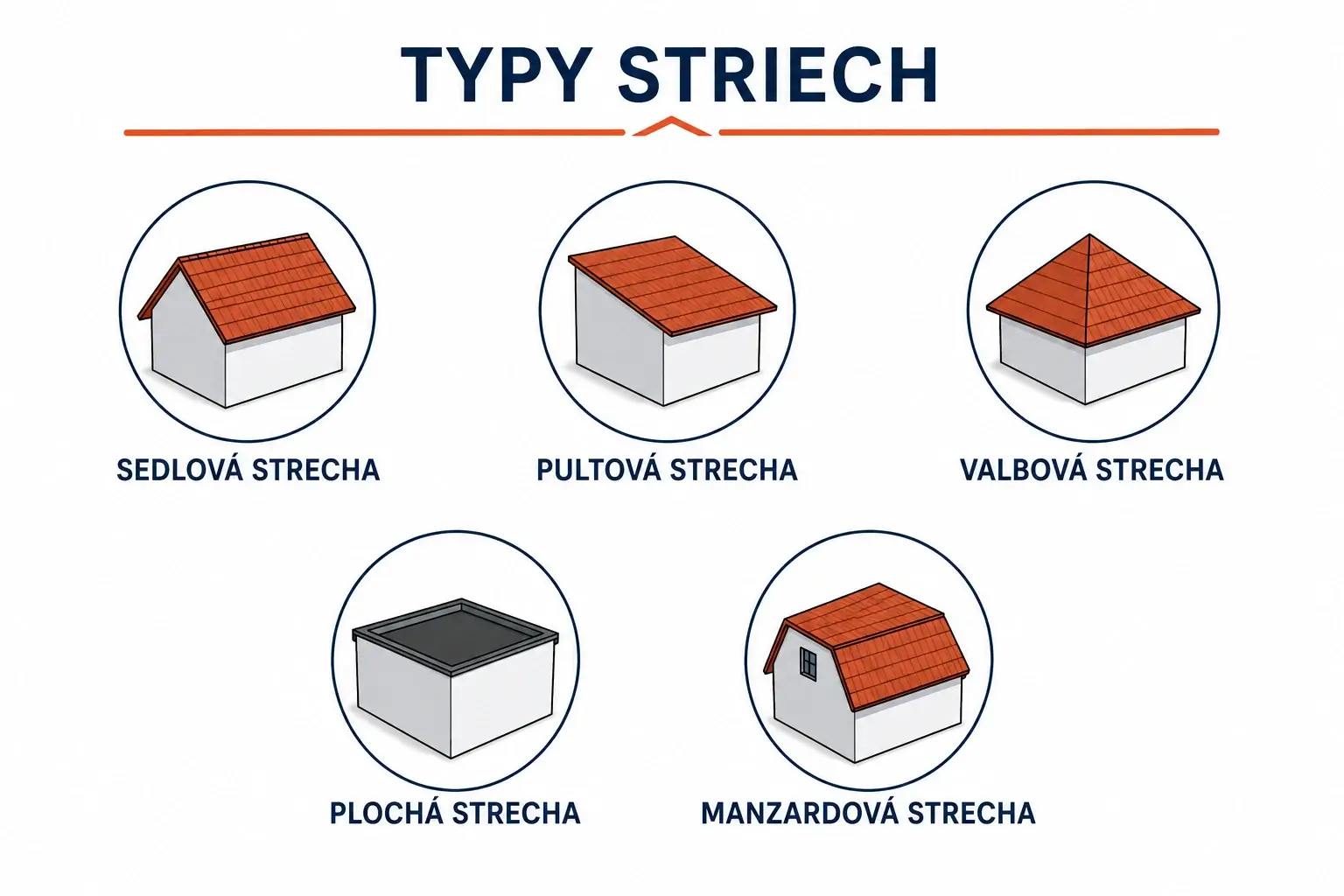 TYPY STRIECH

SEDLOVÁ STRECHA

PULTOVÁ STRECHA

VALBOVÁ STRECHA

PLOCHÁ STRECHA

MANZARDOVÁ STRECHA